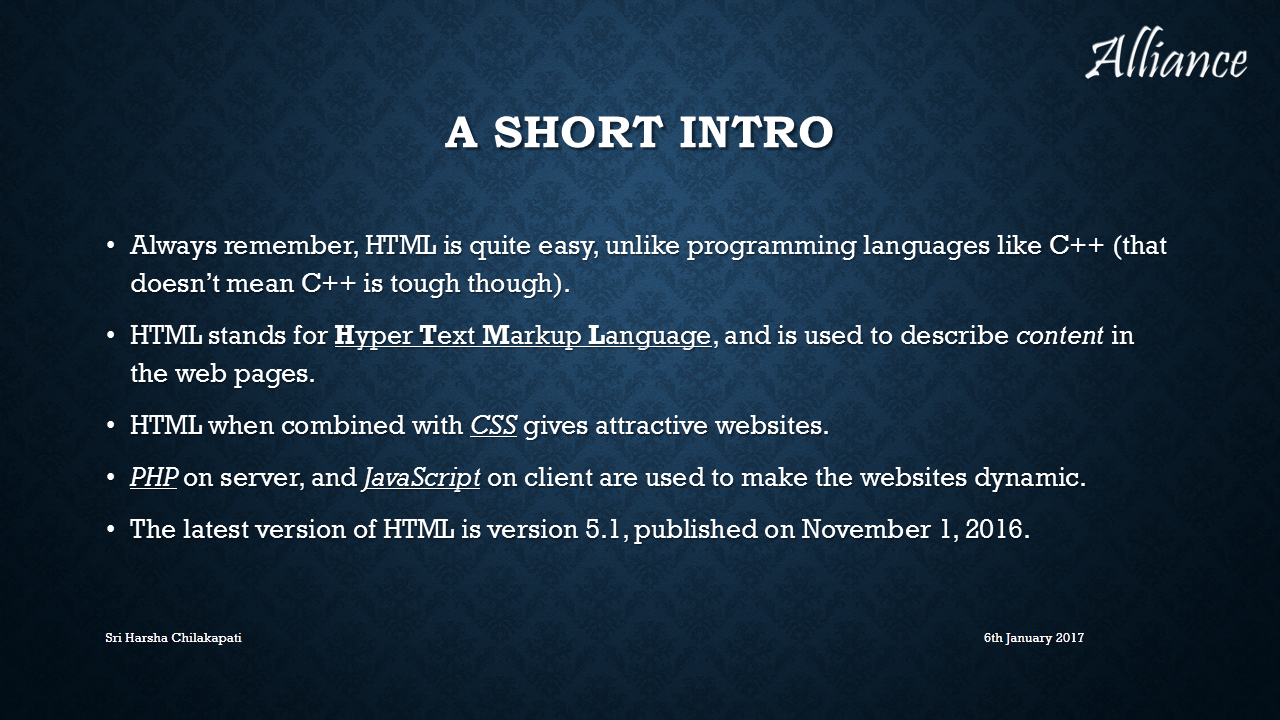 Alliance

A SHORT INTRO

• Always remember, HTML is quite easy, unlike programming languages like C++ (that doesn't mean C++ is tough though).

• HTML stands for Hyper Text Markup Language, and is used to describe content in the web pages.

• HTML when combined with CSS gives attractive websites.

• PHP on server, and JavaScript on client are used to make the websites dynamic.

• The latest version of HTML is version 5.1, published on November 1, 2016.

Sri Harsha Chilakapati

6th January 2017